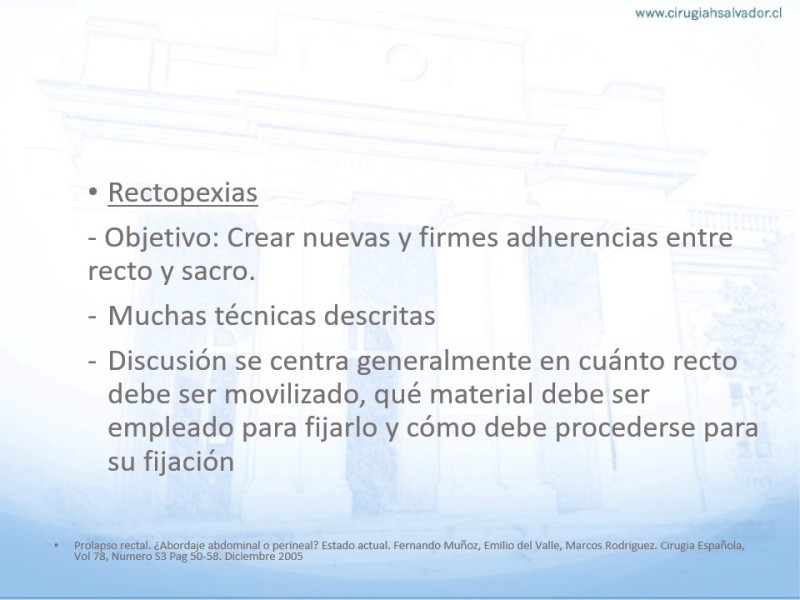 www.cirugiahsalvador.cl

• Rectopexias

- Objetivo: Crear nuevas y firmes adherencias entre recto y sacro.

- Muchas técnicas descritas

- Discusión se centra generalmente en cuánto recto debe ser movilizado, qué material debe ser empleado para fijarlo y cómo debe procederse para su fijación

• Prolapso rectal. ¿Abordaje abdominal o perineal? Estado actual. Fernando Muñoz, Emilio del Valle, Marcos Rodriguez. Cirugia Española, Vol 78, Numero S3 Pag 50-58. Diciembre 2005